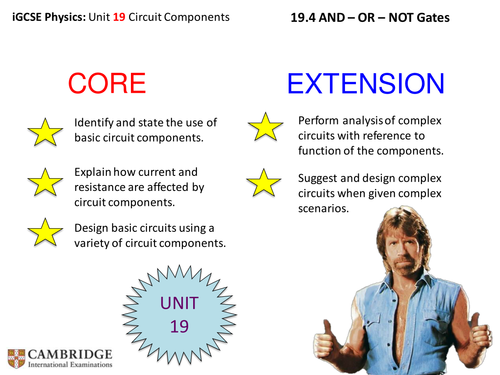 iGCSE Physics: Unit 19 Circuit Components

19.4 AND – OR – NOT Gates

CORE

Identify and state the use of basic circuit components.

Explain how current and resistance are affected by circuit components.

Design basic circuits using a variety of circuit components.

EXTENSION

Perform analysis of complex circuits with reference to function of the components.

Suggest and design complex circuits when given complex scenarios.

UNIT 19

CAMBRIDGE
International Examinations